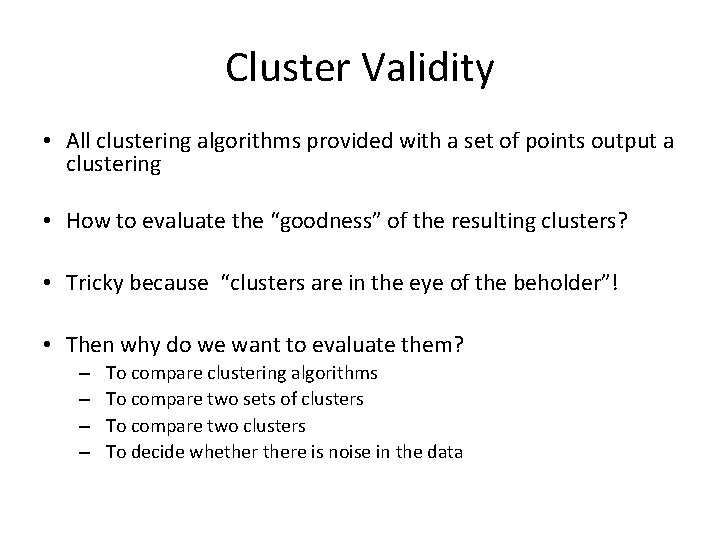 Cluster Validity

• All clustering algorithms provided with a set of points output a clustering

• How to evaluate the “goodness” of the resulting clusters?

• Tricky because “clusters are in the eye of the beholder”!

• Then why do we want to evaluate them?
– To compare clustering algorithms
– To compare two sets of clusters
– To compare two clusters
– To decide whether there is noise in the data